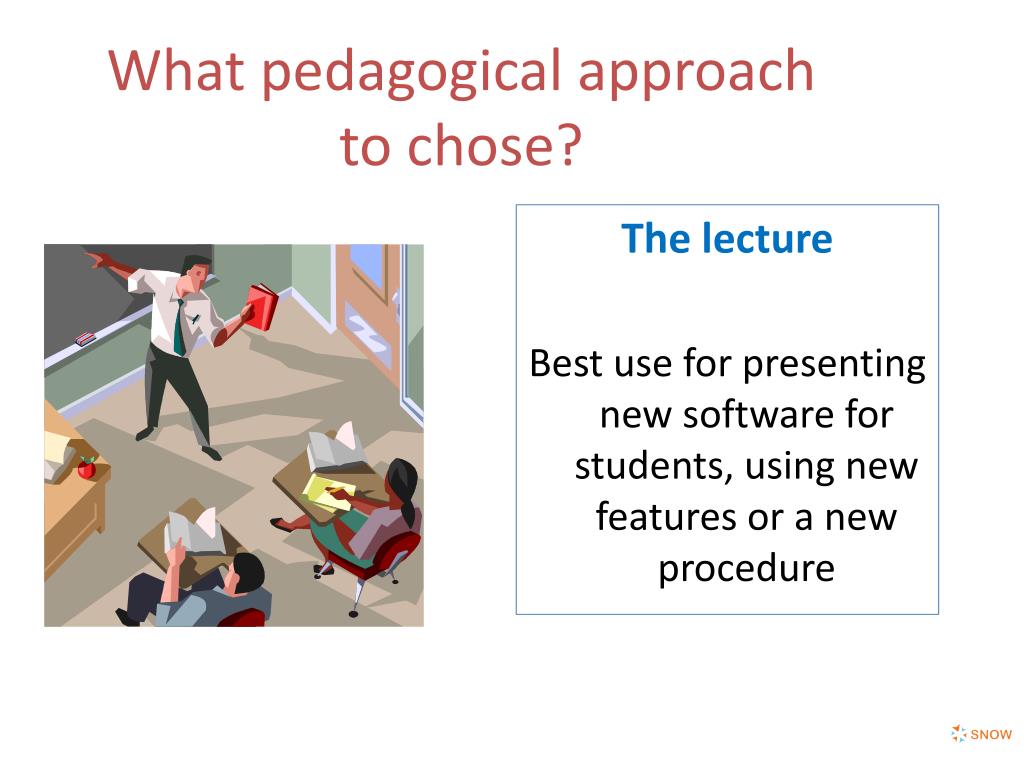 What pedagogical approach to chose?

The lecture

Best use for presenting new software for students, using new features or a new procedure

SNOW